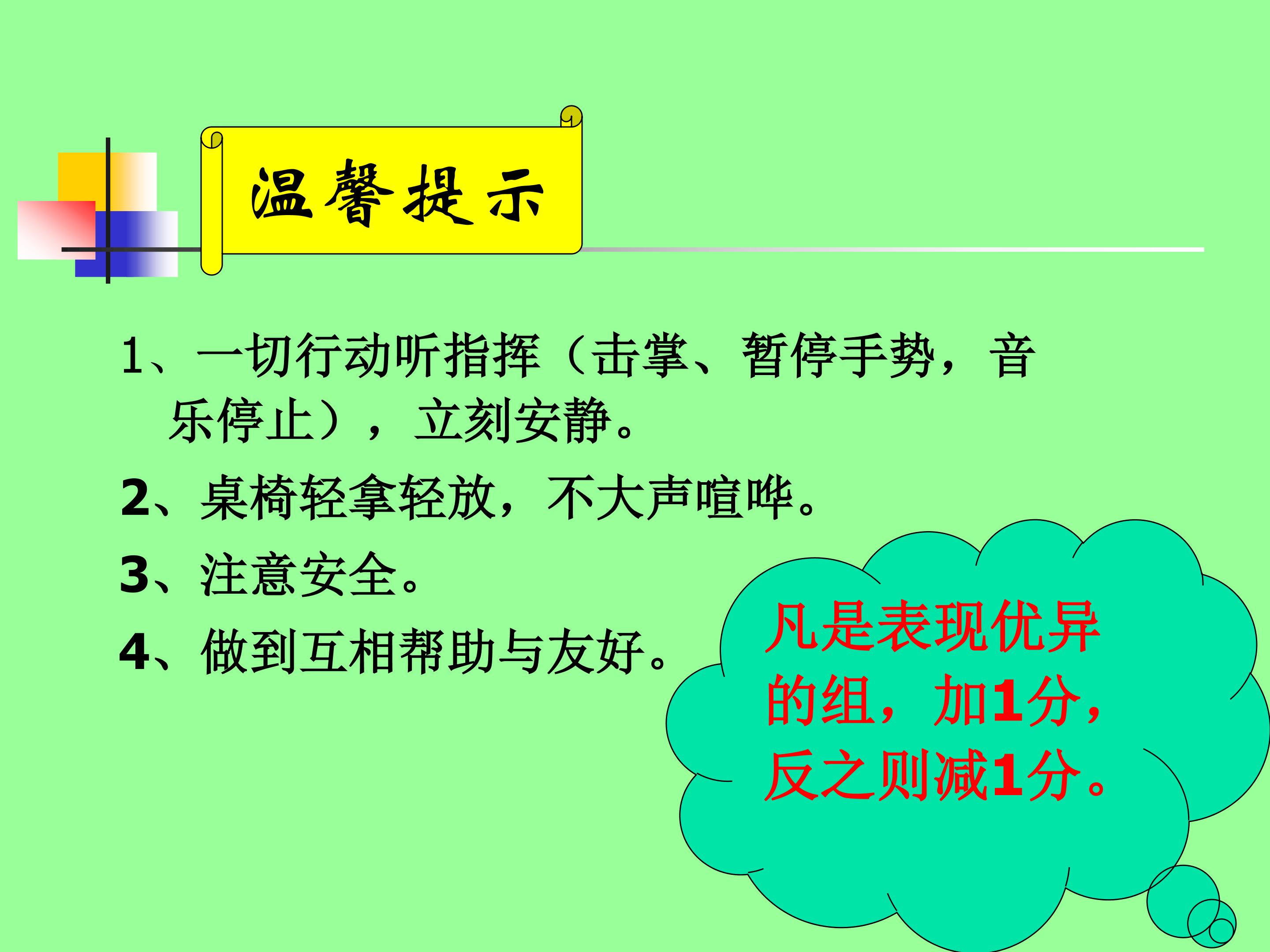 温馨提示

1、一切行动听指挥（击掌、暂停手势，音乐停止），立刻安静。

2、桌椅轻拿轻放，不大声喧哗。

3、注意安全。

4、做到互相帮助与友好。

凡是表现优异的组，加1分，反之则减1分。